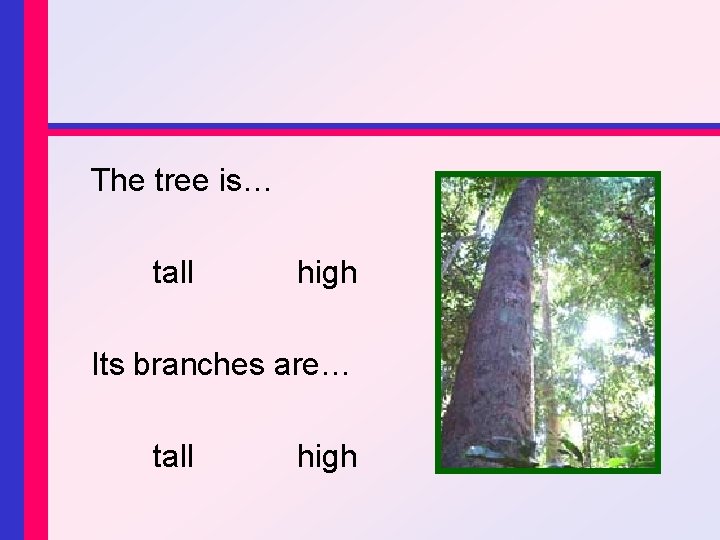 The tree is…

tall high

Its branches are…

tall high